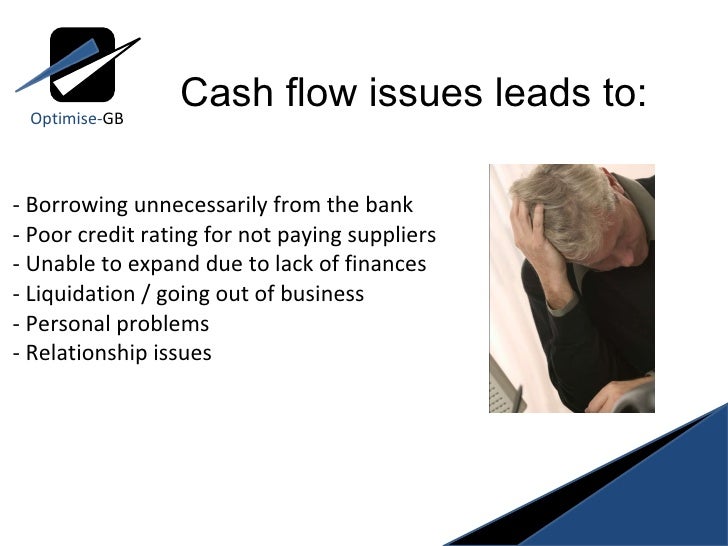 Optimise-GB

Cash flow issues leads to:

- Borrowing unnecessarily from the bank
- Poor credit rating for not paying suppliers
- Unable to expand due to lack of finances
- Liquidation / going out of business
- Personal problems
- Relationship issues